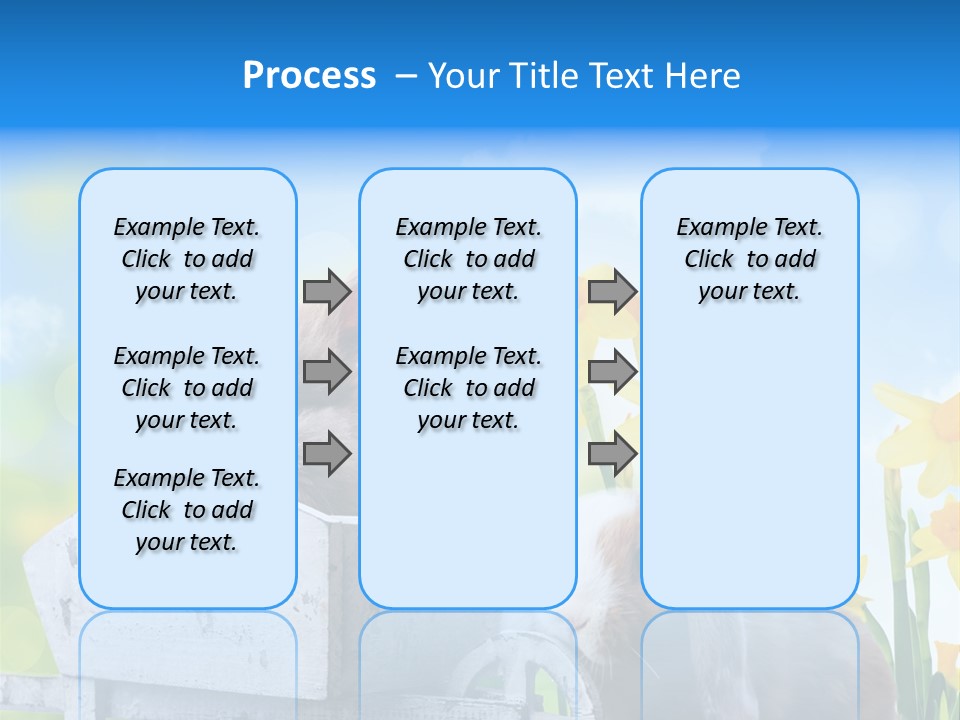 Process – Your Title Text Here

Example Text. Click to add your text.

Example Text. Click to add your text.

Example Text. Click to add your text.

Example Text. Click to add your text.

Example Text. Click to add your text.

Example Text. Click to add your text.